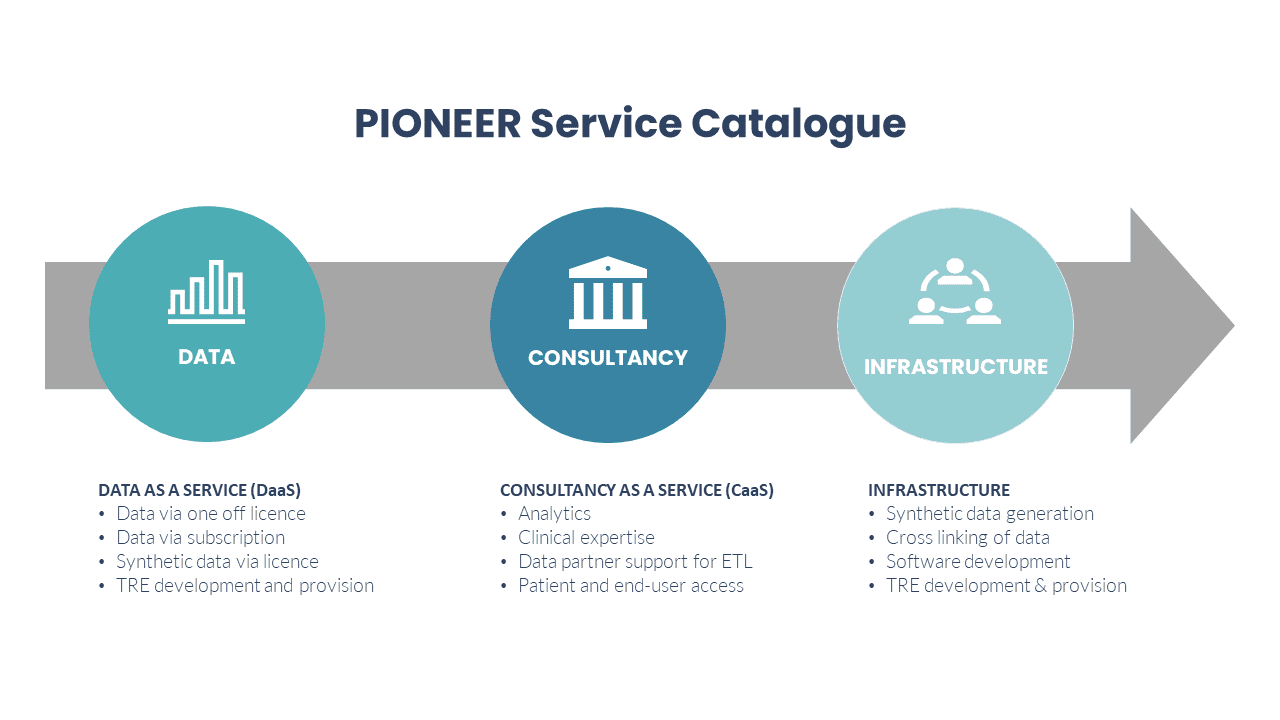 PIONEER Service Catalogue

DATA

CONSULTANCY

INFRASTRUCTURE

DATA AS A SERVICE (DaaS)
• Data via one off licence
• Data via subscription
• Synthetic data via licence
• TRE development and provision

CONSULTANCY AS A SERVICE (CaaS)
• Analytics
• Clinical expertise
• Data partner support for ETL
• Patient and end-user access

INFRASTRUCTURE
• Synthetic data generation
• Cross linking of data
• Software development
• TRE development & provision